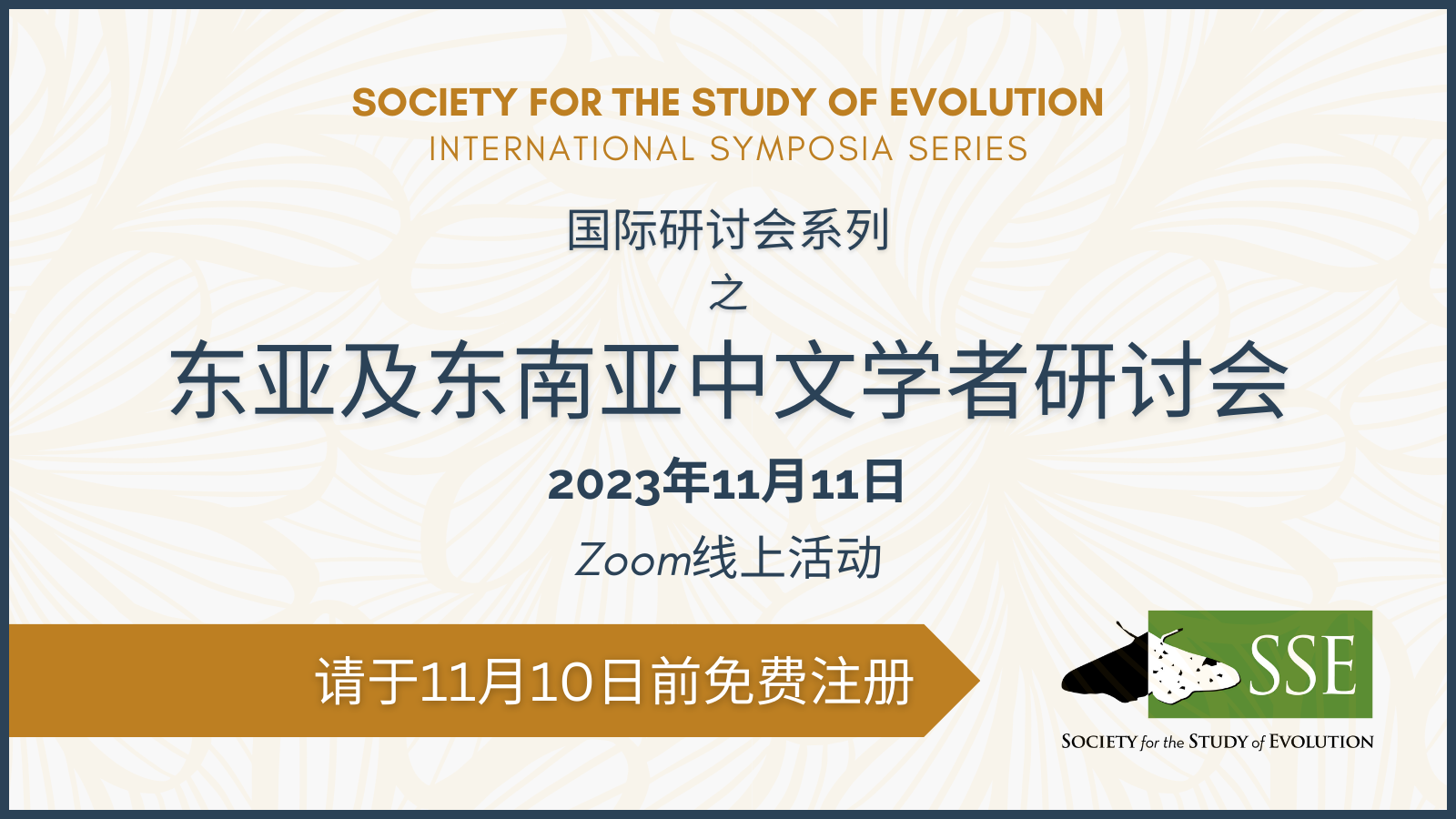 SOCIETY FOR THE STUDY OF EVOLUTION
INTERNATIONAL SYMPOSIA SERIES

国际研讨会系列
之
东亚及东南亚中文学者研讨会

2023年11月11日
Zoom线上活动

请于11月10日前免费注册

SSE
SOCIETY for the STUDY of EVOLUTION